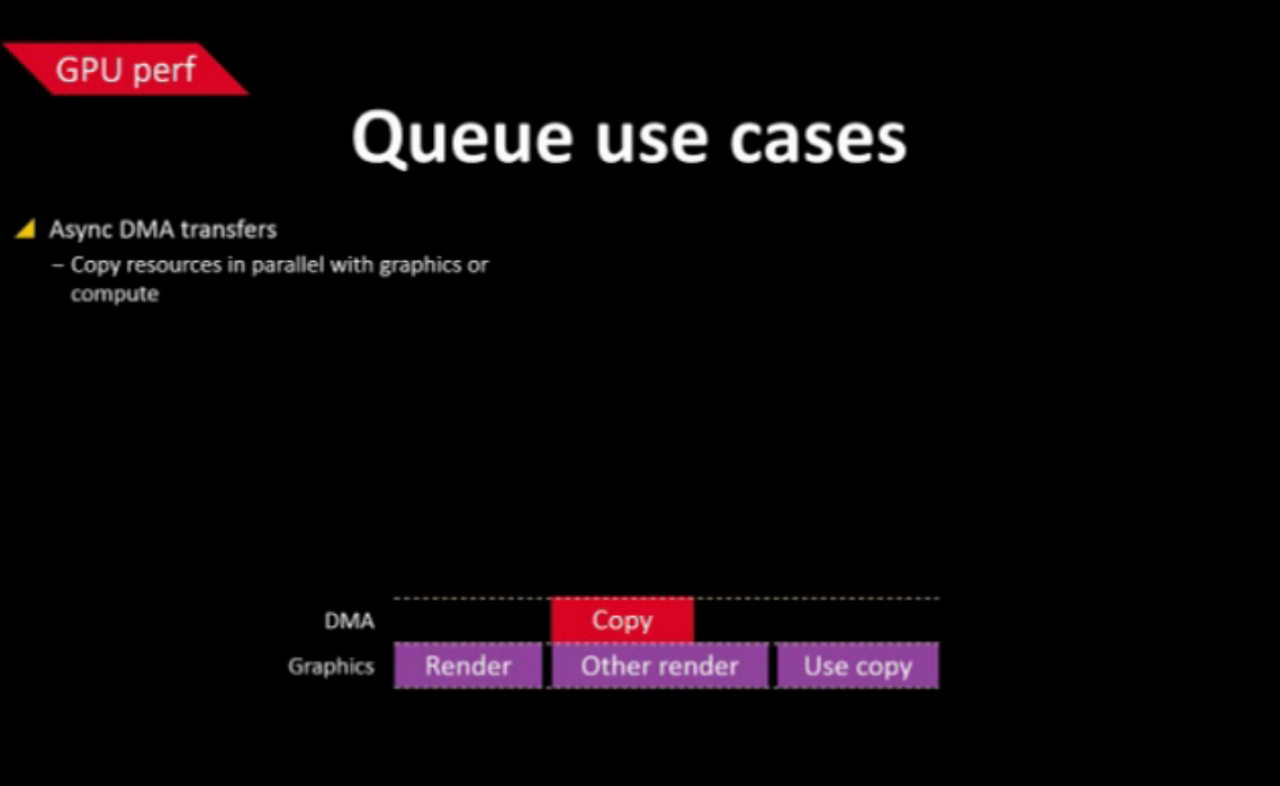 GPU perf

Queue use cases

Async DMA transfers
– Copy resources in parallel with graphics or compute

DMA
Copy
Graphics
Render
Other render
Use copy